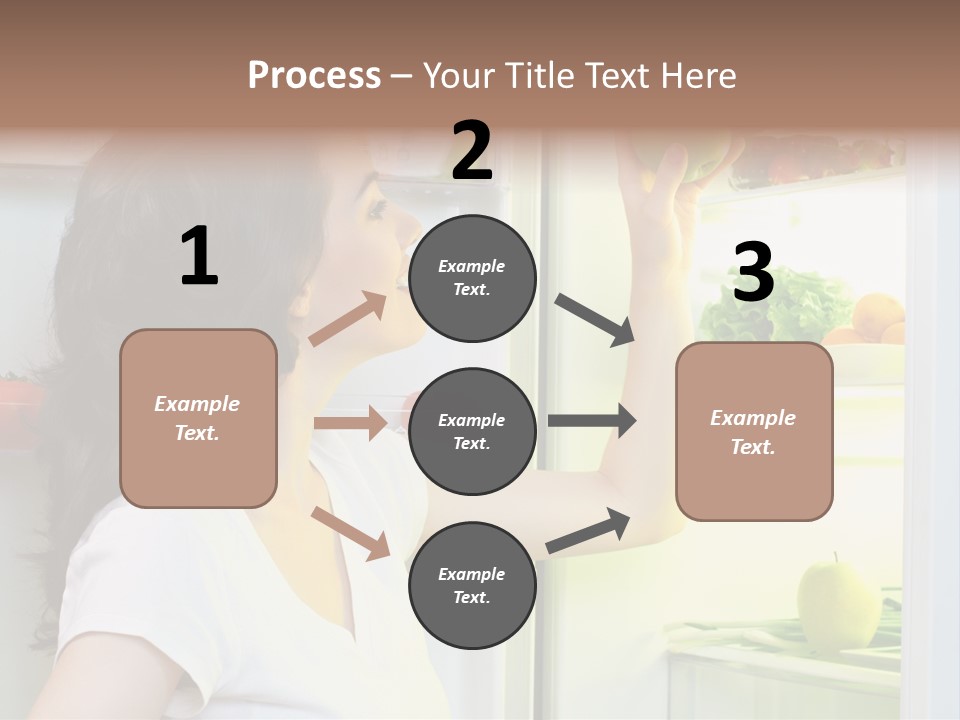 Process – Your Title Text Here

1

Example Text.

2

Example Text.

Example Text.

Example Text.

3

Example Text.